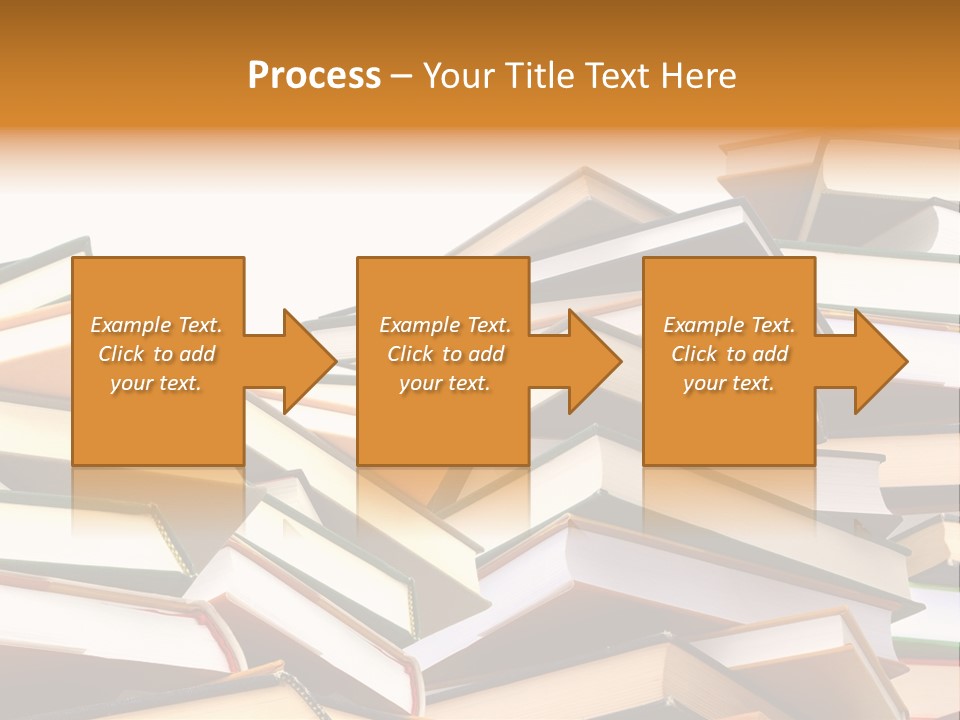 Process – Your Title Text Here

Example Text. Click to add your text.

Example Text. Click to add your text.

Example Text. Click to add your text.